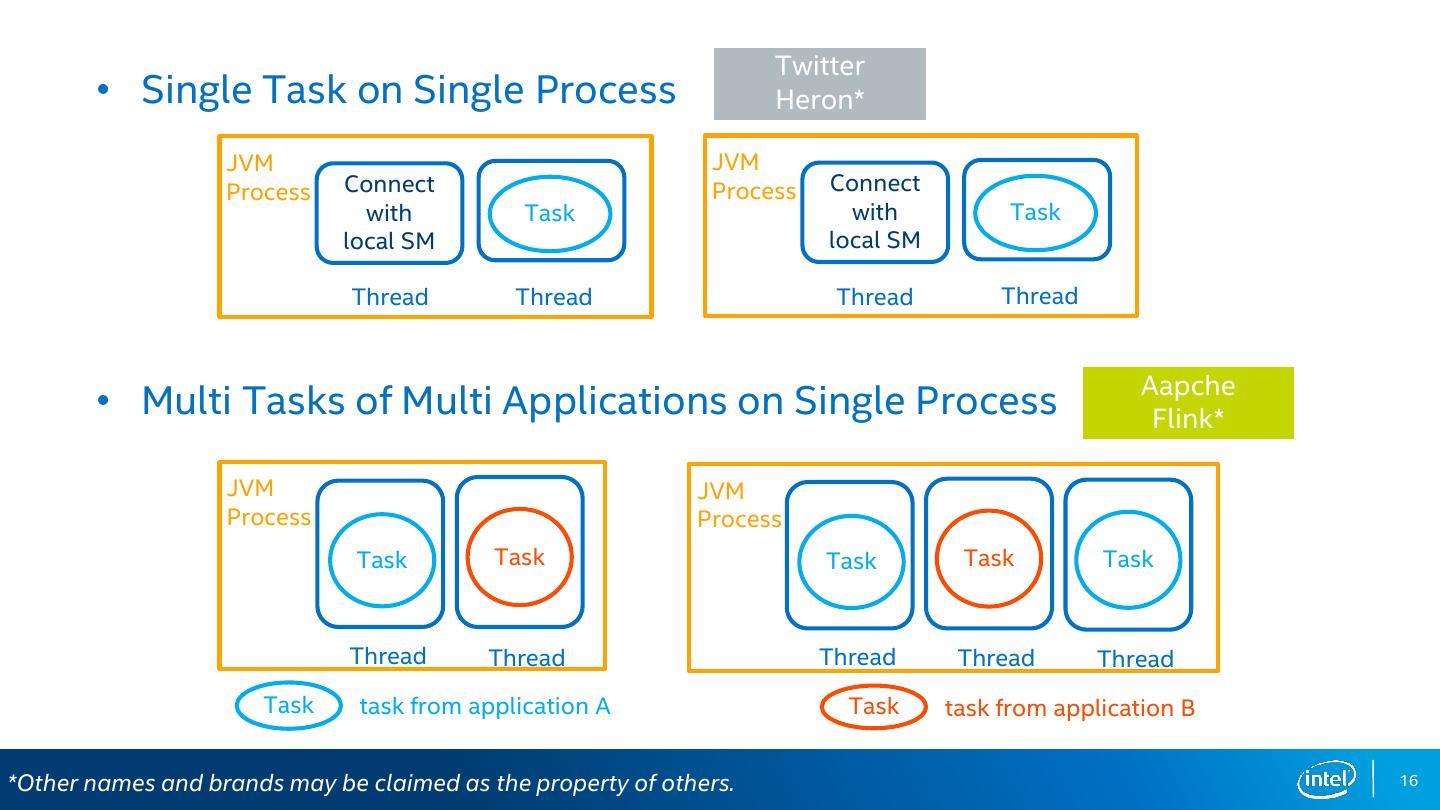 • Single Task on Single Process

Twitter Heron*

JVM Process

Connect with local SM

Task

Thread

Thread

JVM Process

Connect with local SM

Task

Thread

Thread

• Multi Tasks of Multi Applications on Single Process

Aapche Flink*

JVM Process

Task

Task

Thread

Thread

JVM Process

Task

Task

Task

Thread

Thread

Thread

Task task from application A

Task task from application B

*Other names and brands may be claimed as the property of others.

intel

16